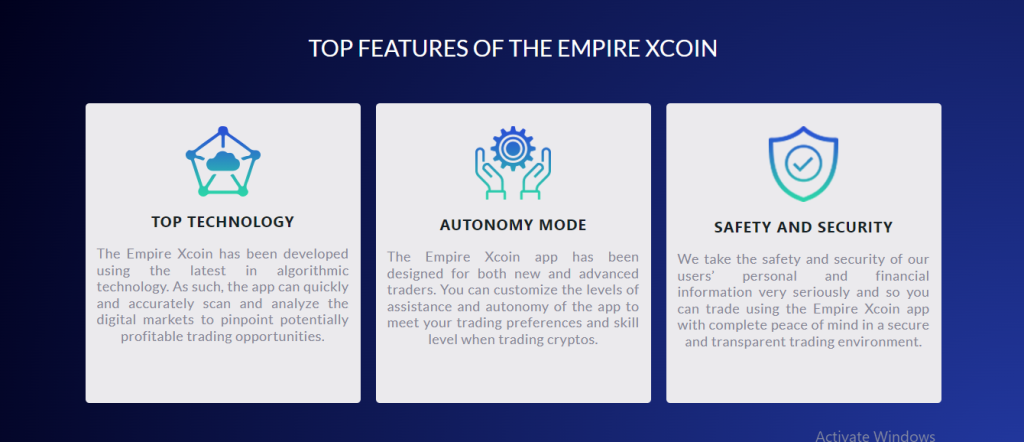 TOP FEATURES OF THE EMPIRE XCOIN

TOP TECHNOLOGY

The Empire Xcoin has been developed using the latest in algorithmic technology. As such, the app can quickly and accurately scan and analyze the digital markets to pinpoint potentially profitable trading opportunities.

AUTONOMY MODE

The Empire Xcoin app has been designed for both new and advanced traders. You can customize the levels of assistance and autonomy of the app to meet your trading preferences and skill level when trading cryptos.

SAFETY AND SECURITY

We take the safety and security of our users' personal and financial information very seriously and so you can trade using the Empire Xcoin app with complete peace of mind in a secure and transparent trading environment.

Activate Windows